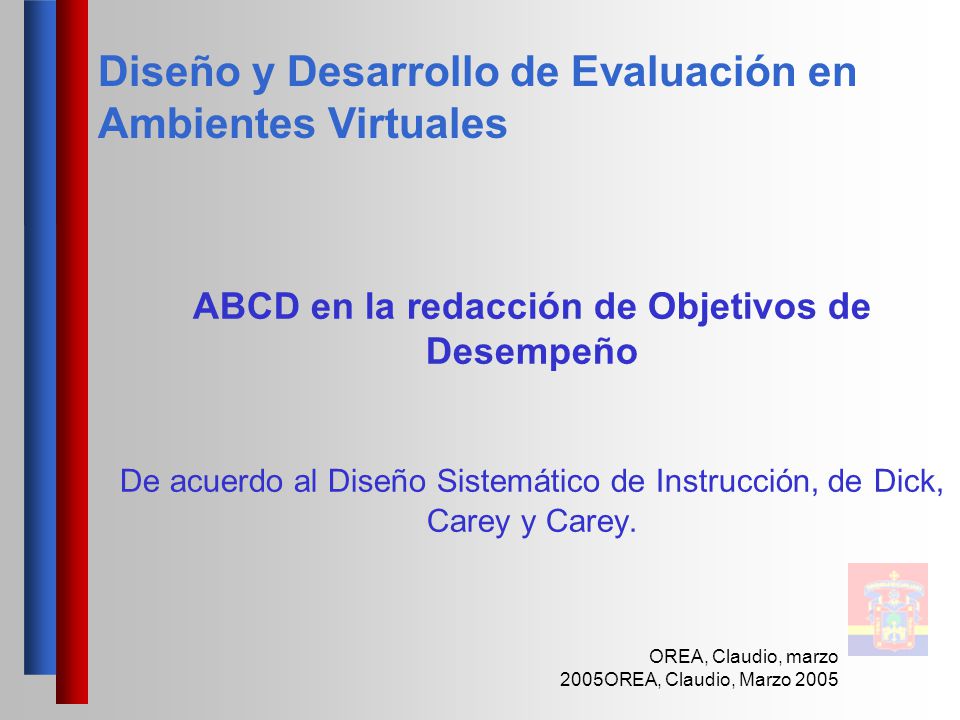 Diseño y Desarrollo de Evaluación en Ambientes Virtuales

ABCD en la redacción de Objetivos de Desempeño

De acuerdo al Diseño Sistemático de Instrucción, de Dick, Carey y Carey.

OREA, Claudio, marzo 2005OREA, Claudio, Marzo 2005